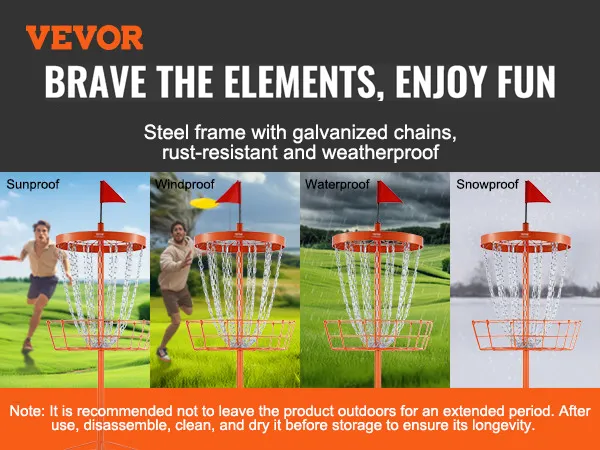 VEVOR

BRAVE THE ELEMENTS, ENJOY FUN

Steel frame with galvanized chains, rust-resistant and weatherproof

Sunproof

Windproof

Waterproof

Snowproof

Note: It is recommended not to leave the product outdoors for an extended period. After use, disassemble, clean, and dry it before storage to ensure its longevity.